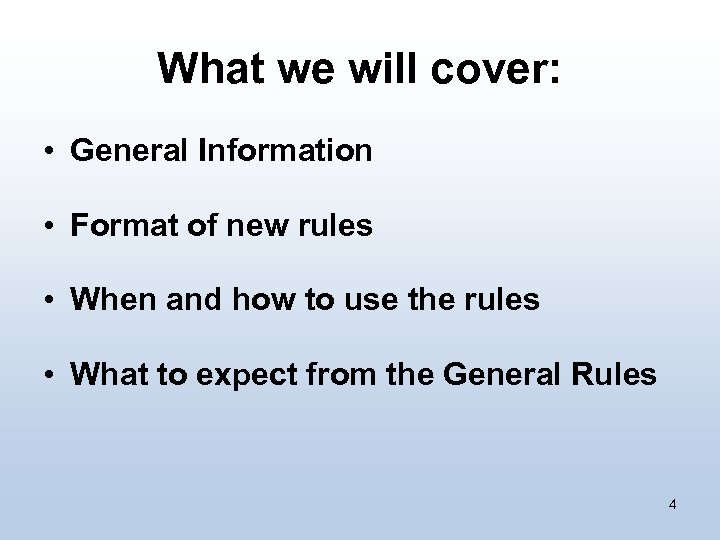 What we will cover:

• General Information

• Format of new rules

• When and how to use the rules

• What to expect from the General Rules

4